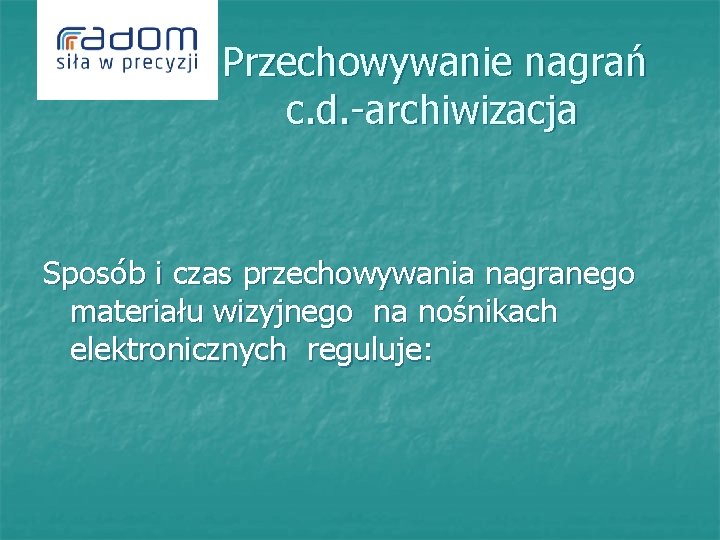 radom
siła w precyzji

Przechowywanie nagrań c.d.-archiwizacja

Sposób i czas przechowywania nagranego materiału wizyjnego na nośnikach elektronicznych reguluje: